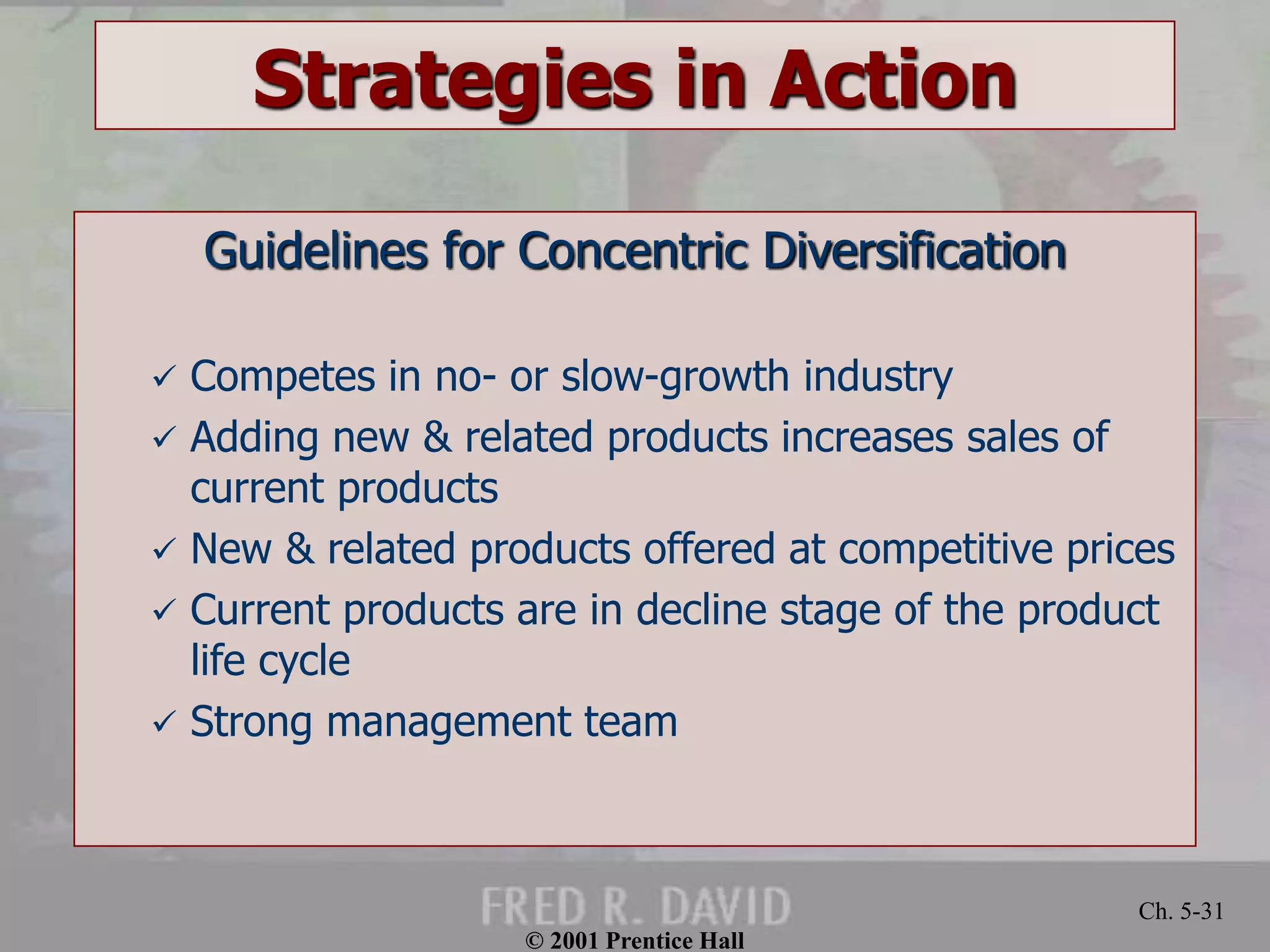 Strategies in Action

Guidelines for Concentric Diversification

✓ Competes in no- or slow-growth industry
✓ Adding new & related products increases sales of current products
✓ New & related products offered at competitive prices
✓ Current products are in decline stage of the product life cycle
✓ Strong management team

FRED R. DAVID

Ch. 5-31

© 2001 Prentice Hall